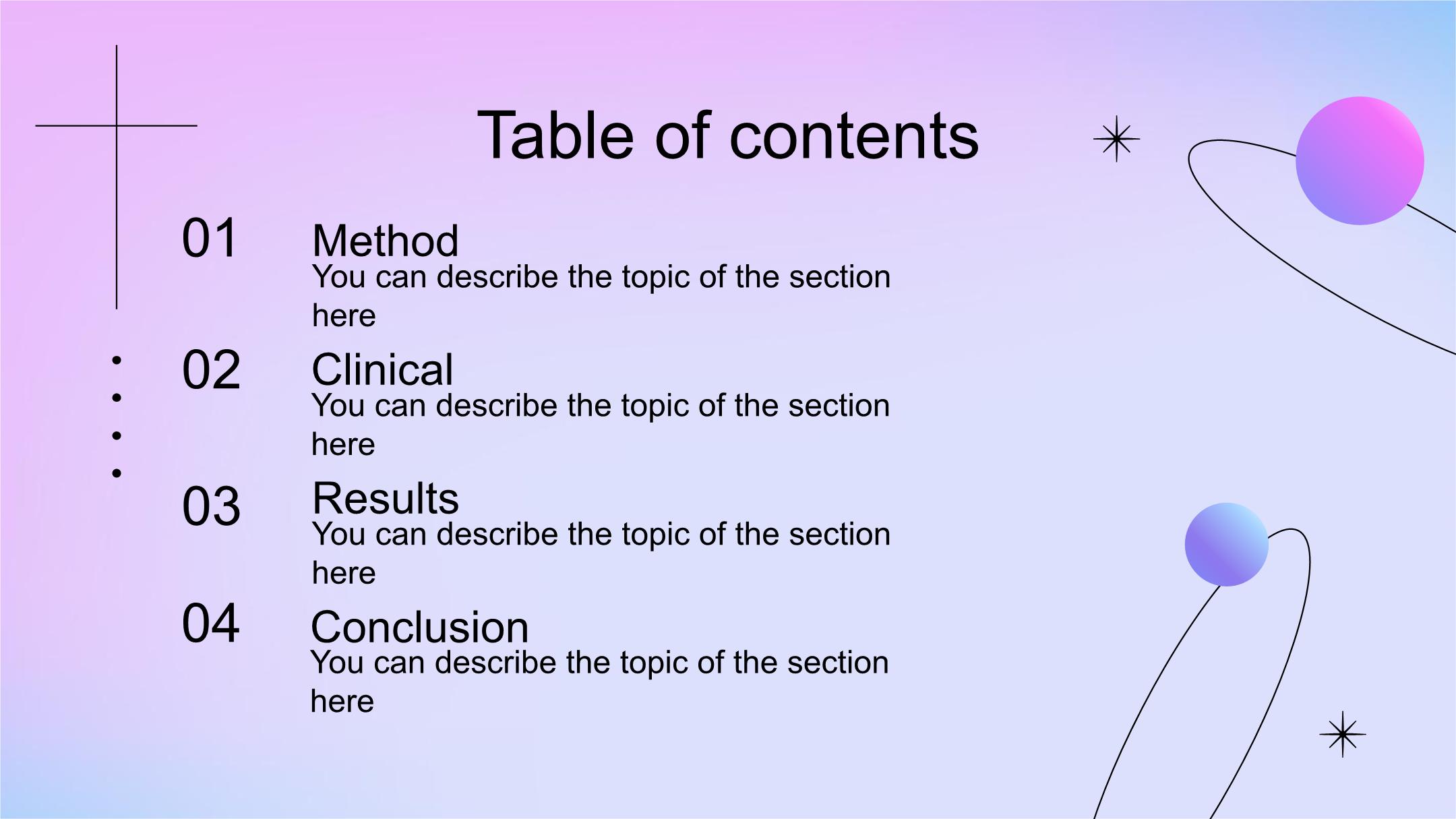 Table of contents

01 Method
You can describe the topic of the section here

02 Clinical
You can describe the topic of the section here

03 Results
You can describe the topic of the section here

04 Conclusion
You can describe the topic of the section here